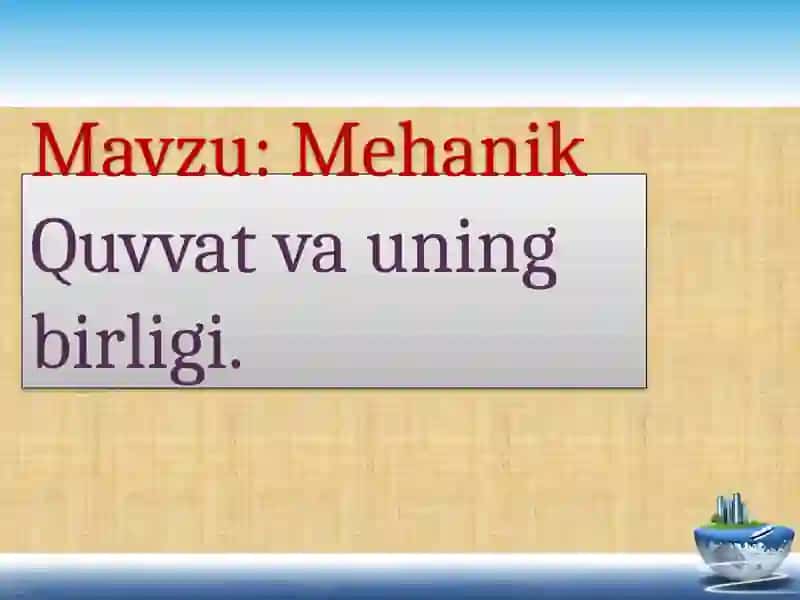 Mavzu: Mehanik

Quvvat va uning birligi.